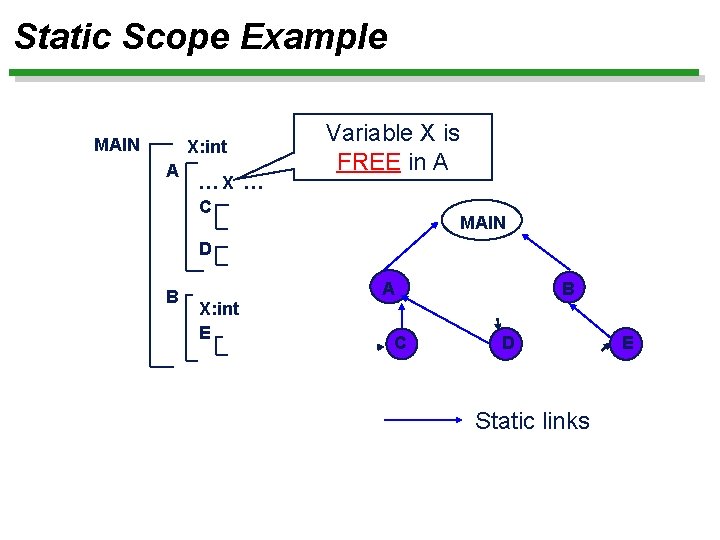 Static Scope Example

MAIN
X:int
A
… X …
C
D
B
X:int
E

Variable X is FREE in A

MAIN
A
B
C
D
E

Static links